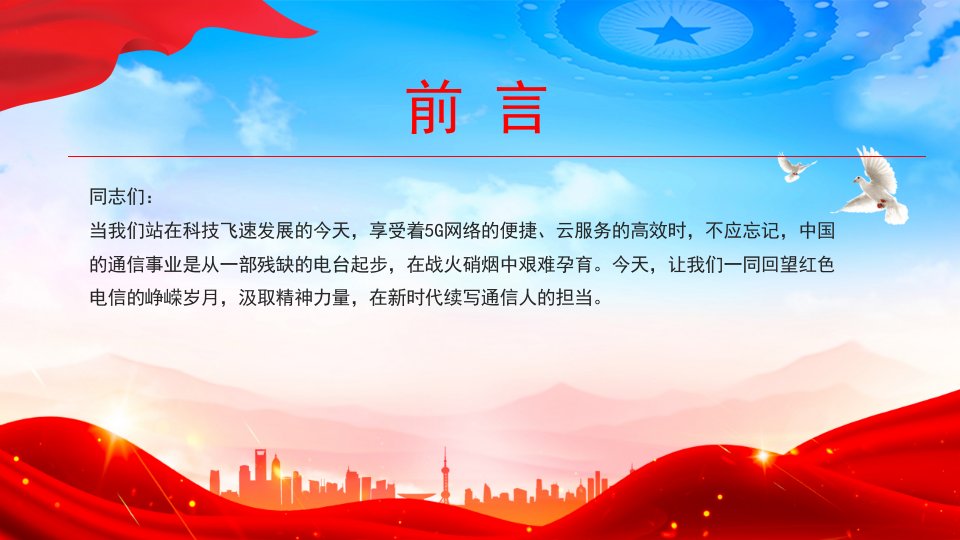 前言

同志们：
当我们站在科技飞速发展的今天，享受着5G网络的便捷、云服务的高效时，不应忘记，中国的通信事业是从一部残缺的电台起步，在战火硝烟中艰难孕育。今天，让我们一同回望红色电信的峥嵘岁月，汲取精神力量，在新时代续写通信人的担当。